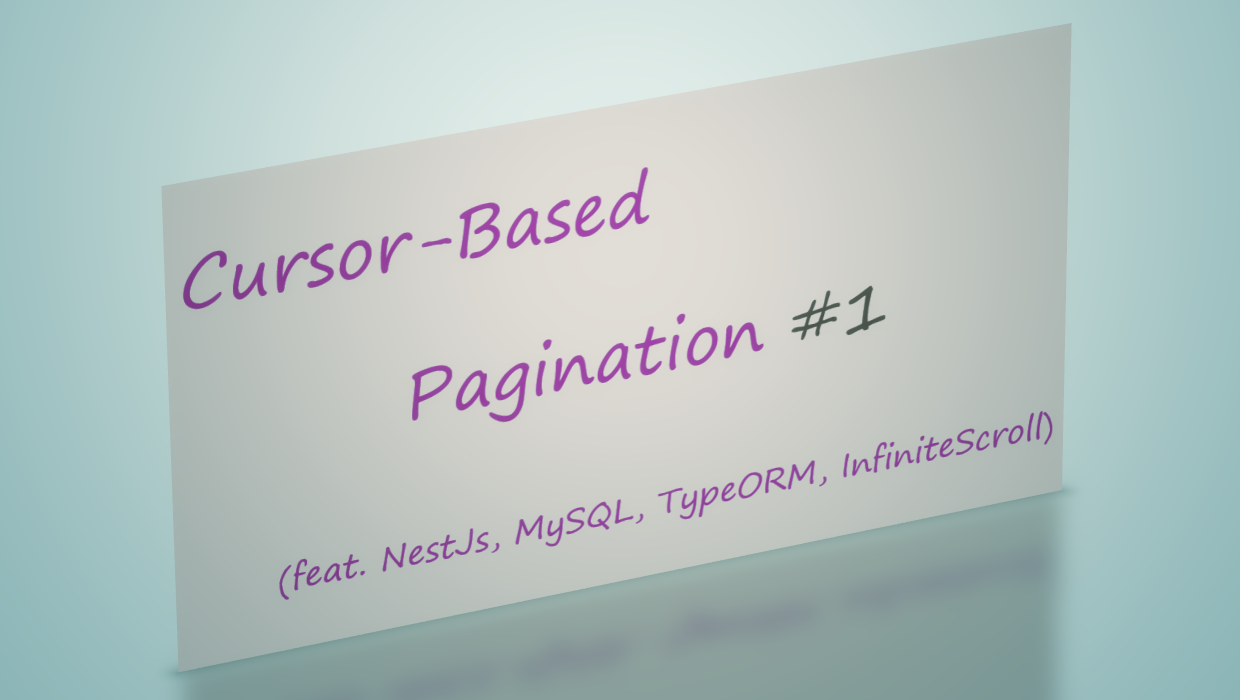 Cursor-Based

Pagination #1

(feat. NestJs, MySQL, TypeORM, InfiniteScroll)